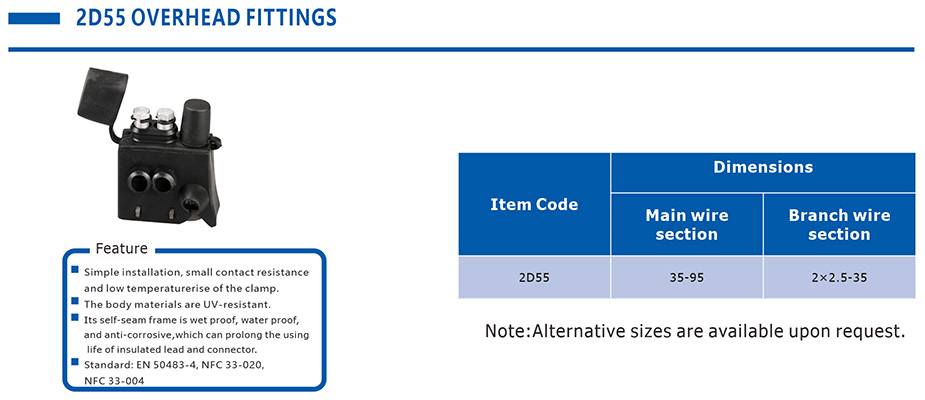 2D55 OVERHEAD FITTINGS

Feature

Simple installation, small contact resistance and low temperaturerise of the clamp.

The body materials are UV-resistant.

Its self-seam frame is wet proof, water proof, and anti-corrosive,which can prolong the using life of insulated lead and connector.

Standard: EN 50483-4, NFC 33-020, NFC 33-004

| Item Code | Dimensions | |
|---|---|---|
| | Main wire section | Branch wire section |
| 2D55 | 35-95 | 2×2.5-35 |

Note:Alternative sizes are available upon request.